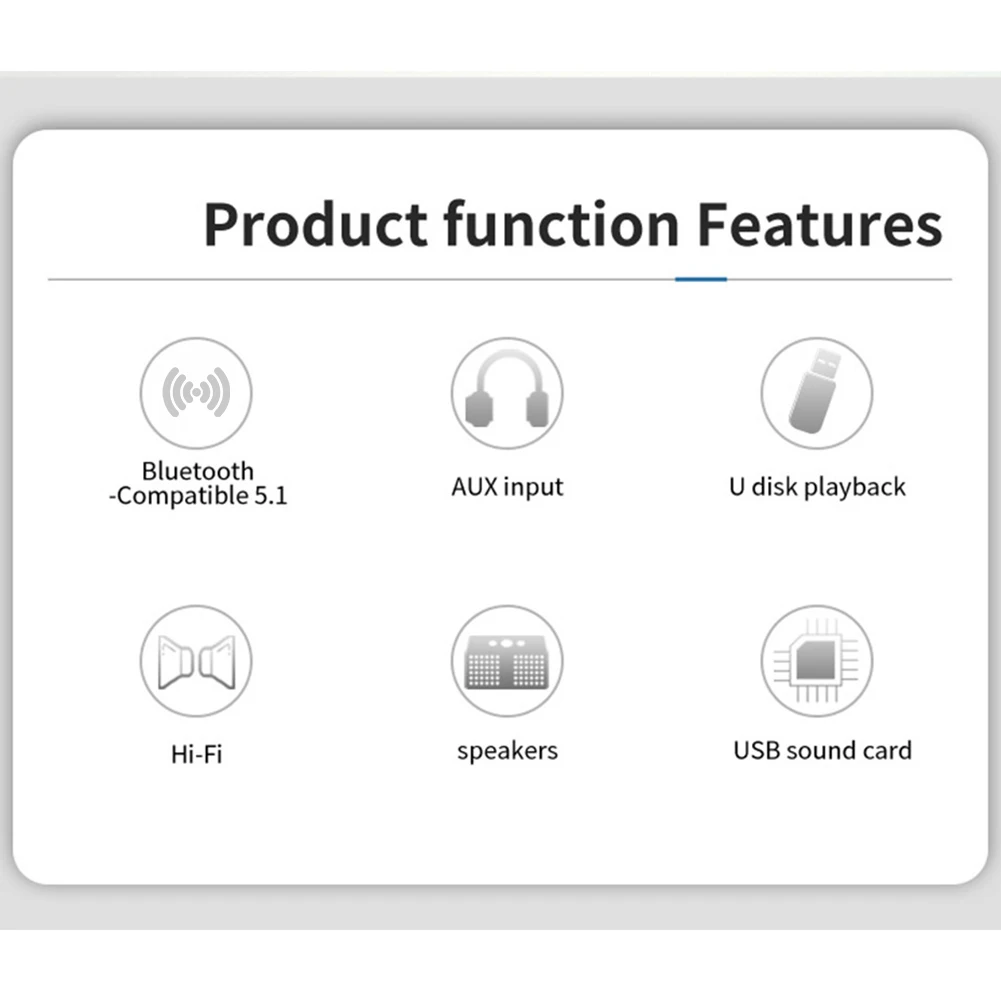 Product function Features

Bluetooth -Compatible 5.1

AUX input

U disk playback

Hi-Fi

speakers

USB sound card